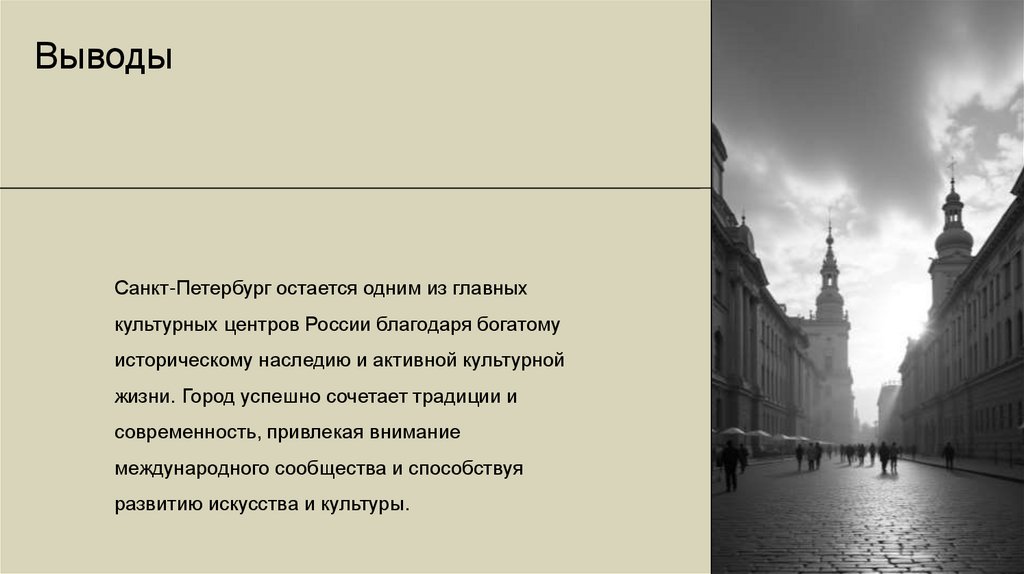 Выводы

Санкт-Петербург остается одним из главных культурных центров России благодаря богатому историческому наследию и активной культурной жизни. Город успешно сочетает традиции и современность, привлекая внимание международного сообщества и способствуя развитию искусства и культуры.